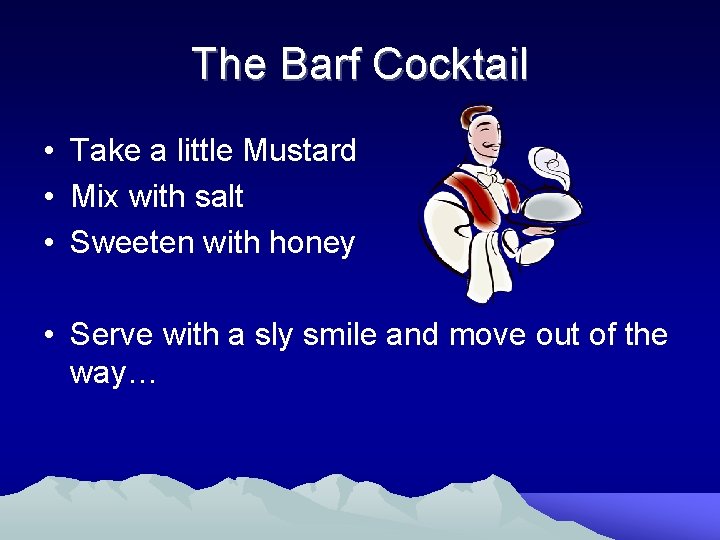 The Barf Cocktail

• Take a little Mustard
• Mix with salt
• Sweeten with honey

• Serve with a sly smile and move out of the way…